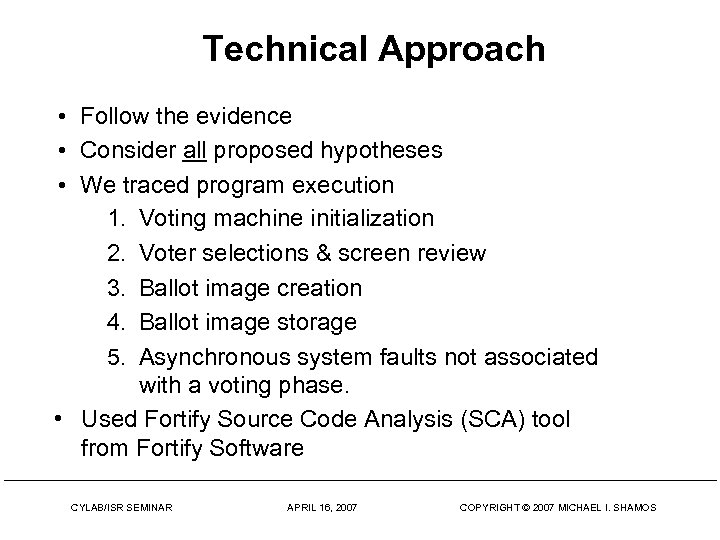 Technical Approach

• Follow the evidence
• Consider all proposed hypotheses
• We traced program execution
1. Voting machine initialization
2. Voter selections & screen review
3. Ballot image creation
4. Ballot image storage
5. Asynchronous system faults not associated with a voting phase.
• Used Fortify Source Code Analysis (SCA) tool from Fortify Software

CYLAB/ISR SEMINAR APRIL 16, 2007 COPYRIGHT © 2007 MICHAEL I. SHAMOS